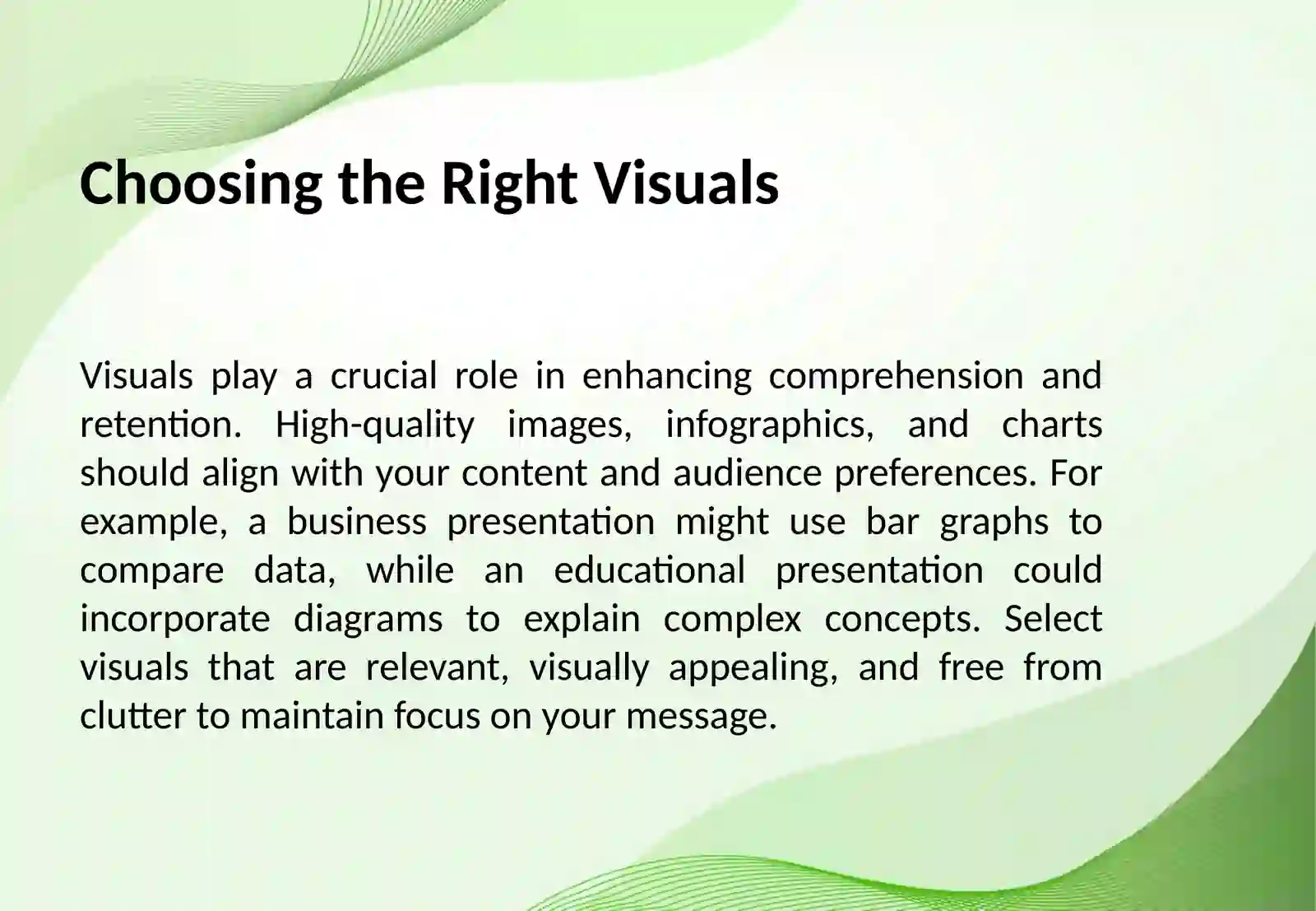 Choosing the Right Visuals

Visuals play a crucial role in enhancing comprehension and retention. High-quality images, infographics, and charts should align with your content and audience preferences. For example, a business presentation might use bar graphs to compare data, while an educational presentation could incorporate diagrams to explain complex concepts. Select visuals that are relevant, visually appealing, and free from clutter to maintain focus on your message.